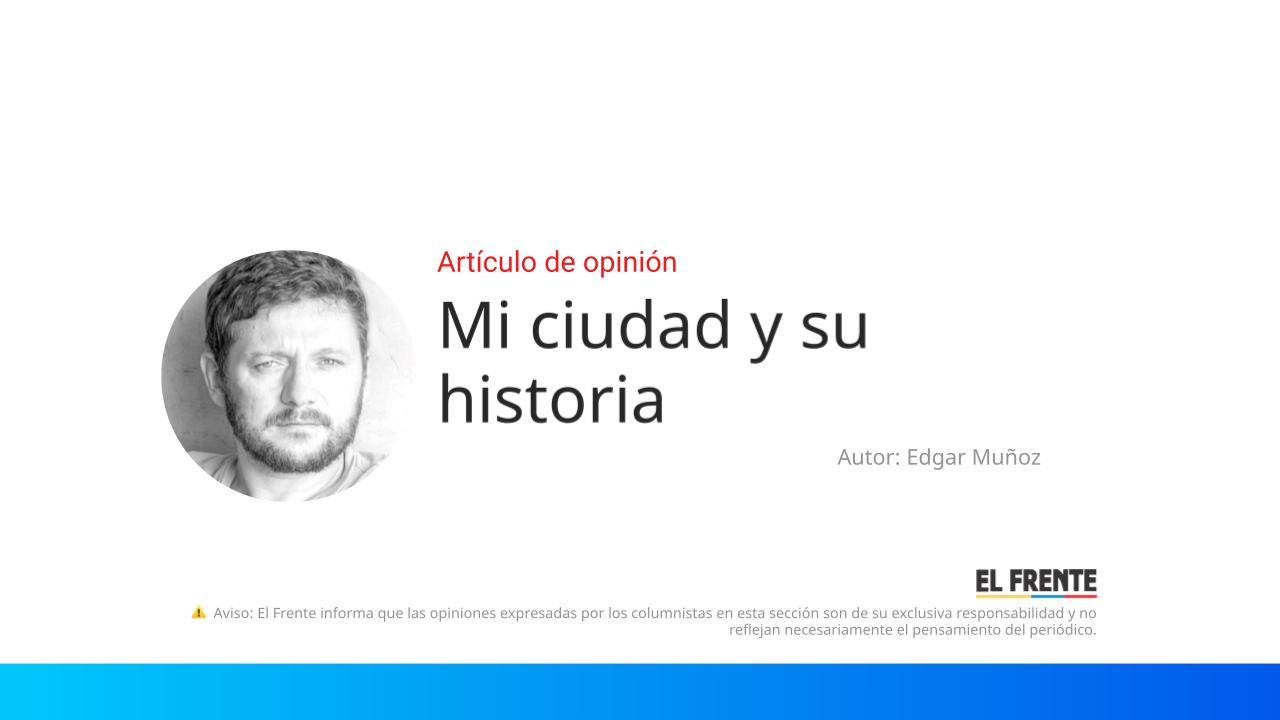 Artículo de opinión

Mi ciudad y su historia

Autor: Edgar Muñoz

EL FRENTE

⚠ Aviso: El Frente informa que las opiniones expresadas por los columnistas en esta sección son de su exclusiva responsabilidad y no reflejan necesariamente el pensamiento del periódico.